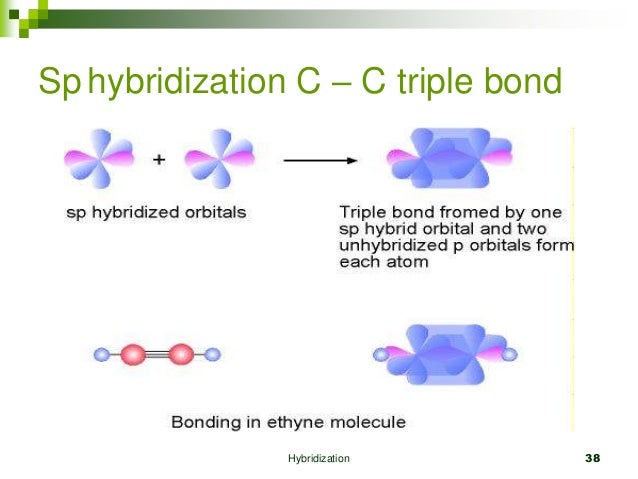 Sp hybridization C – C triple bond

+

sp hybridized orbitals

Triple bond fromed by one sp hybrid orbital and two unhybridized p orbitals form each atom

Bonding in ethyne molecule

Hybridization

38